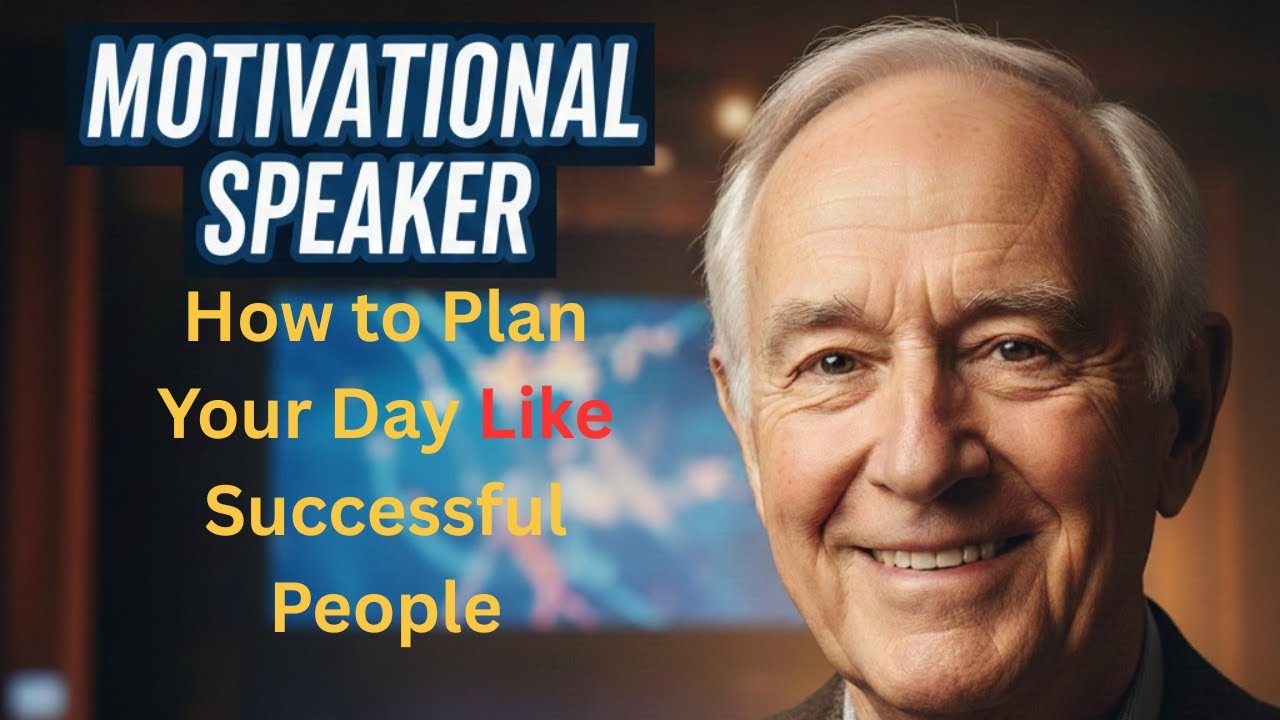 MOTIVATIONAL SPEAKER

How to Plan Your Day Like Successful People